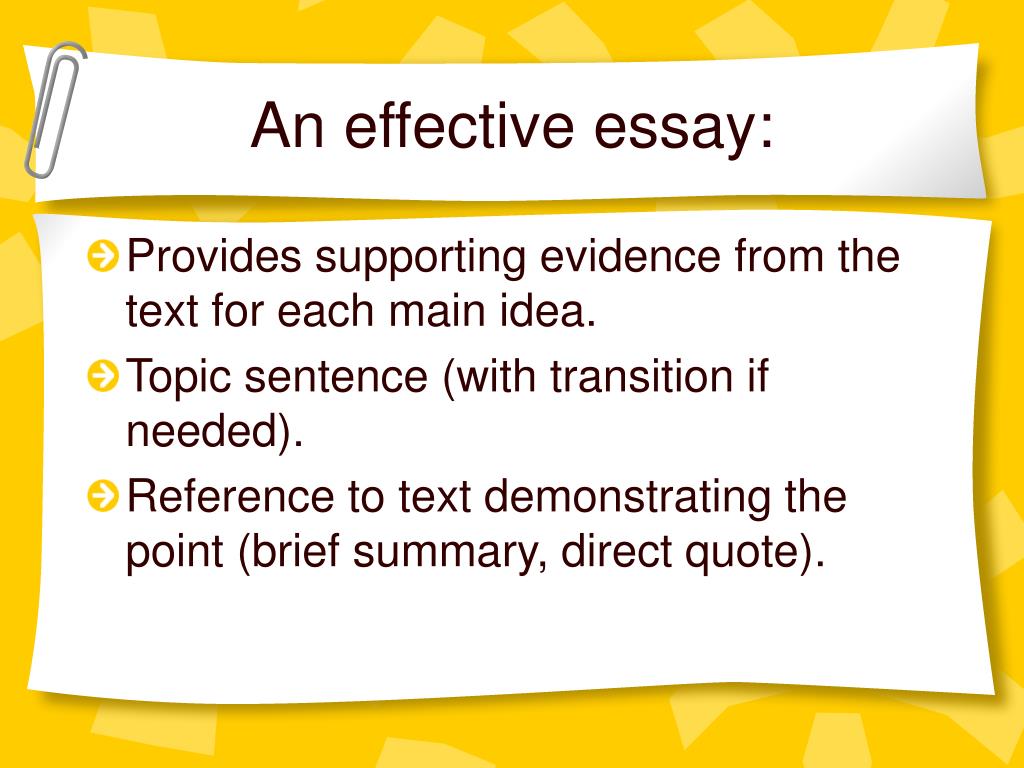 An effective essay:

Provides supporting evidence from the text for each main idea.

Topic sentence (with transition if needed).

Reference to text demonstrating the point (brief summary, direct quote).